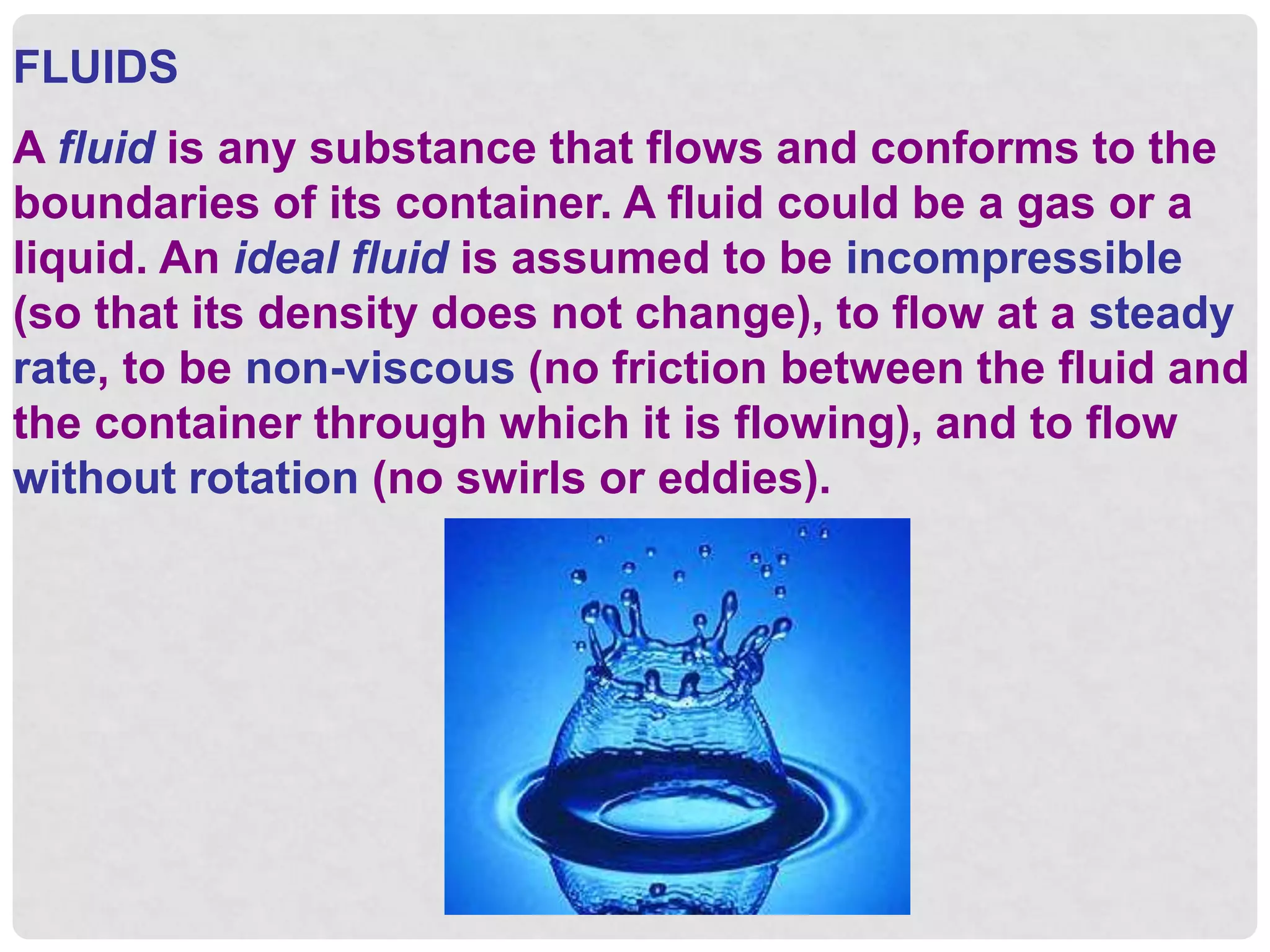 FLUIDS

A fluid is any substance that flows and conforms to the boundaries of its container. A fluid could be a gas or a liquid. An ideal fluid is assumed to be incompressible (so that its density does not change), to flow at a steady rate, to be non-viscous (no friction between the fluid and the container through which it is flowing), and to flow without rotation (no swirls or eddies).